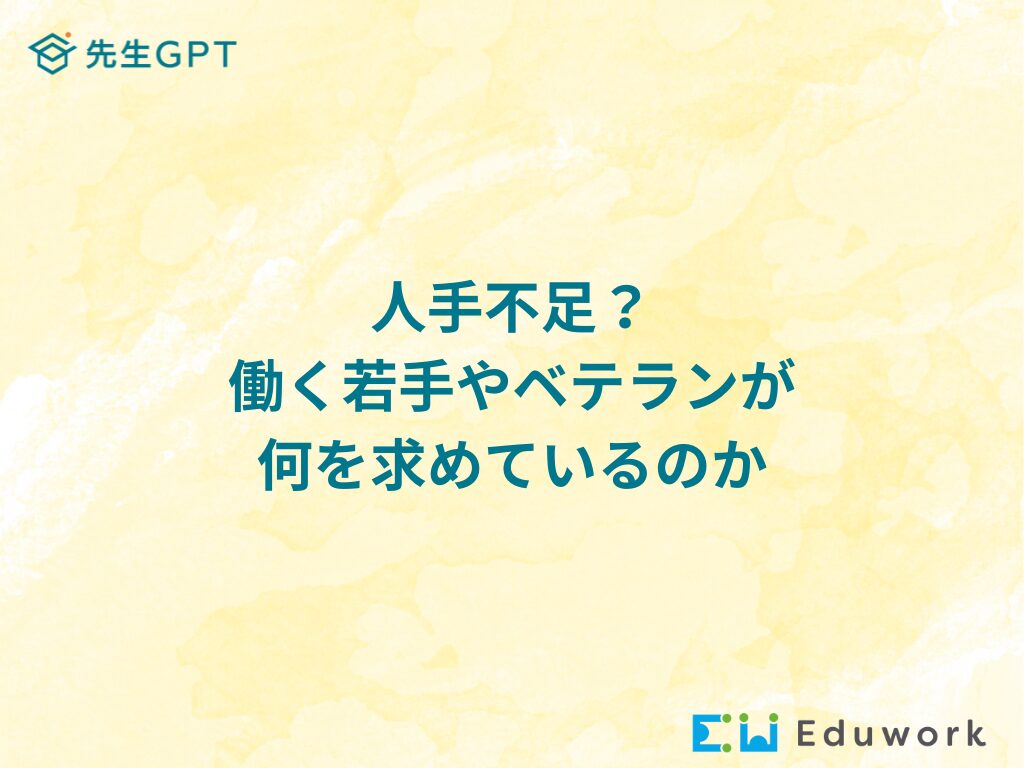 先生GPT

人手不足？
働く若手やベテランが
何を求めているのか

Eduwork